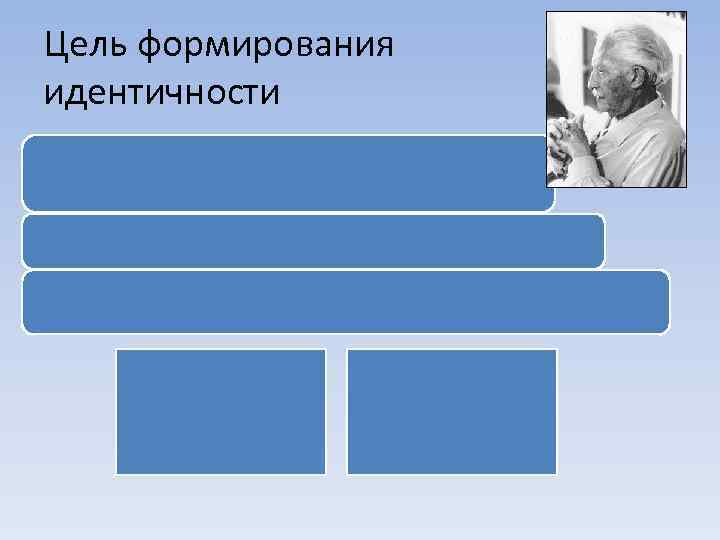 Цель формирования идентичности